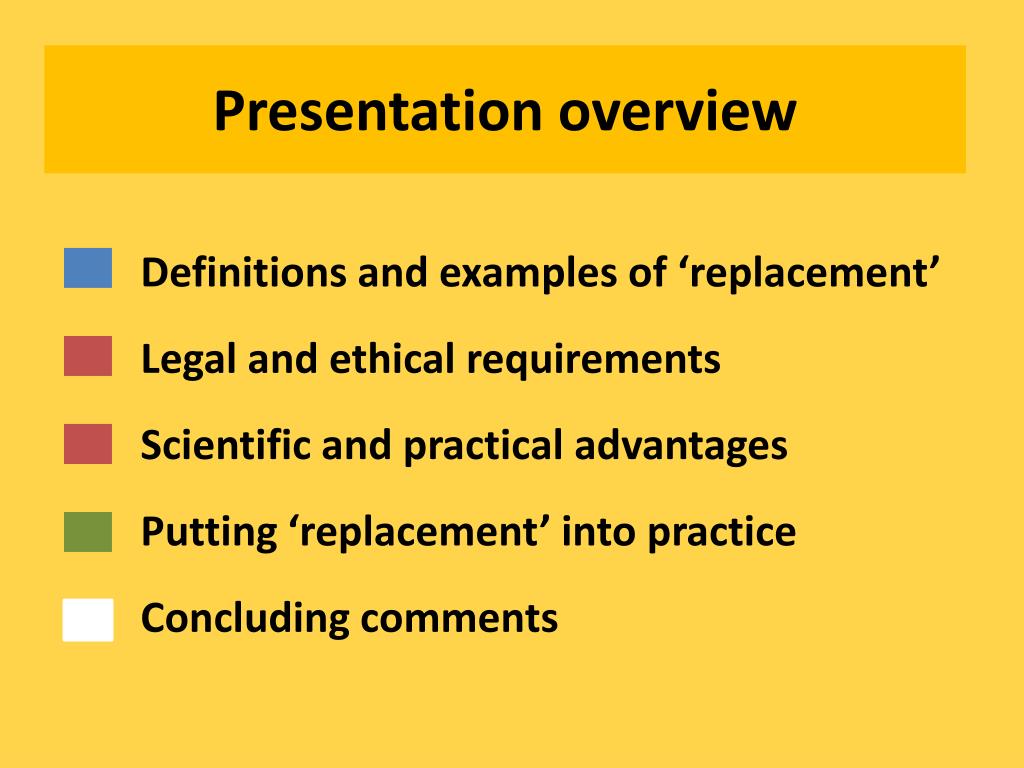 Presentation overview

Definitions and examples of ‘replacement’

Legal and ethical requirements

Scientific and practical advantages

Putting ‘replacement’ into practice

Concluding comments